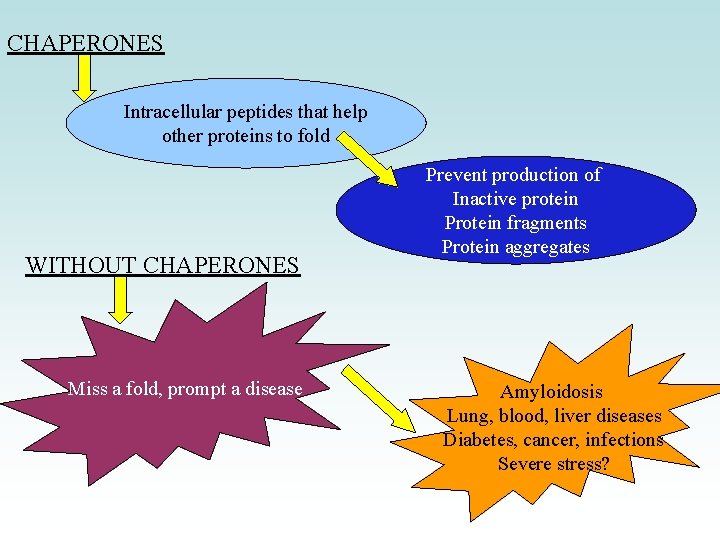 CHAPERONES

Intracellular peptides that help other proteins to fold

Prevent production of
Inactive protein
Protein fragments
Protein aggregates

WITHOUT CHAPERONES

Miss a fold, prompt a disease

Amyloidosis
Lung, blood, liver diseases
Diabetes, cancer, infections
Severe stress?